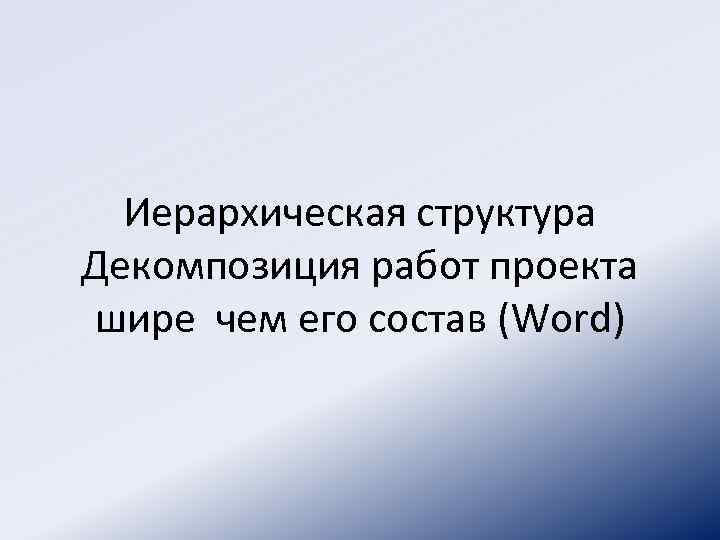 Иерархическая структура Декомпозиция работ проекта шире  чем его состав (Word)